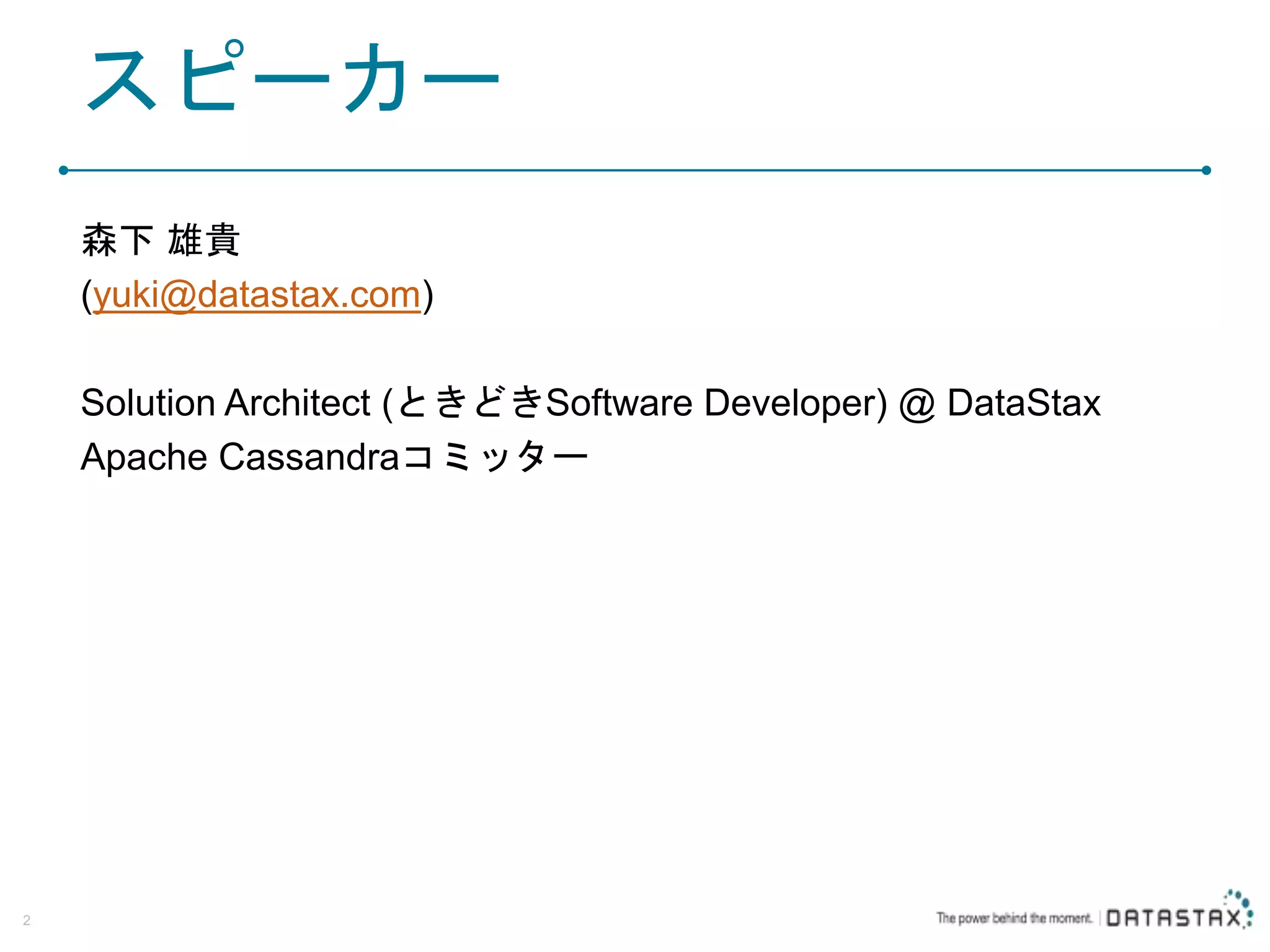 スピーカー

森下 雄貴
(yuki@datastax.com)

Solution Architect (ときどきSoftware Developer) @ DataStax
Apache Cassandraコミッター

2

The power behind the moment. | DATASTAX